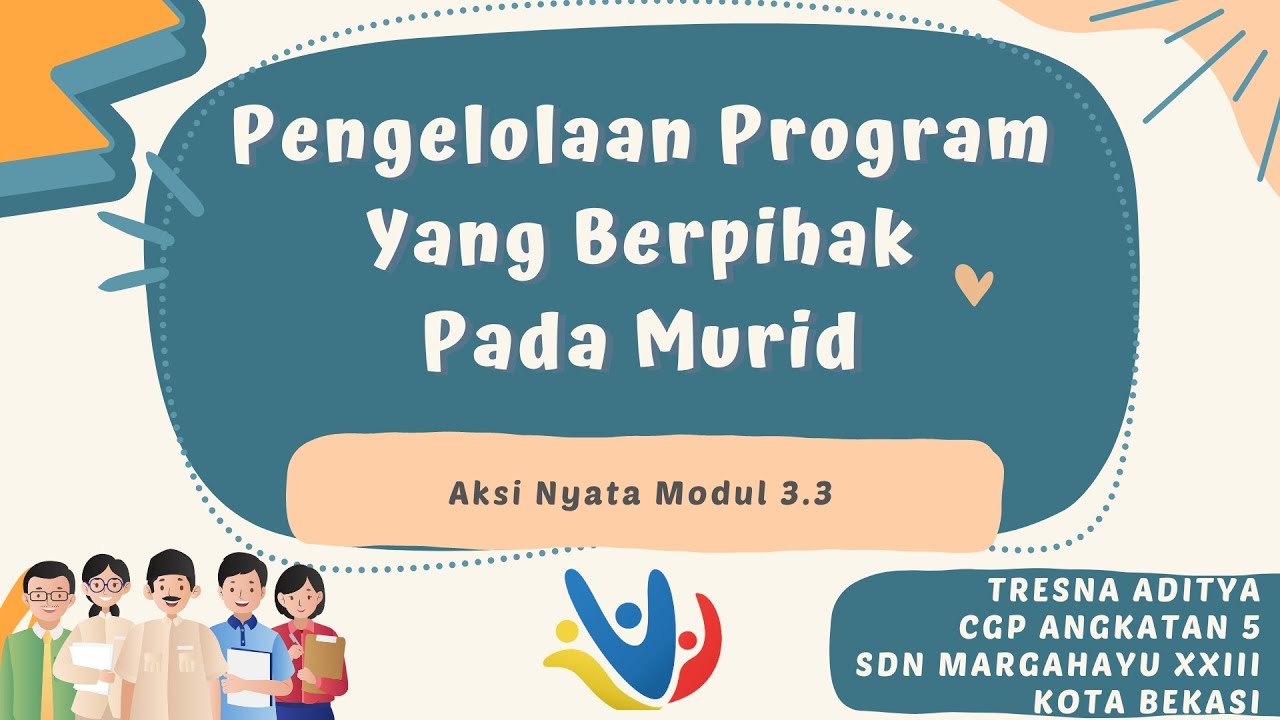 Pengelolaan Program Yang Berpihak Pada Murid

Aksi Nyata Modul 3.3

TRESNA ADITYA
CGP ANGKATAN 5
SDN MARGAHAYU XXIII
KOTA BEKASI